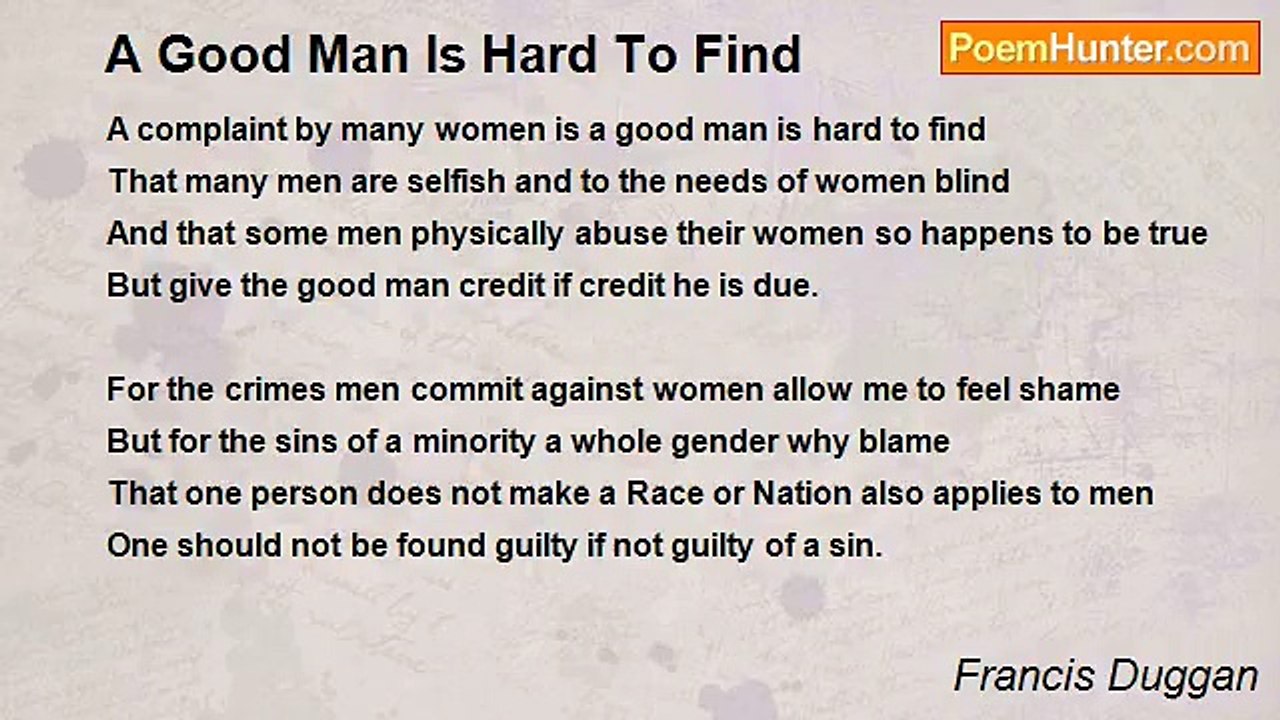 A Good Man Is Hard To Find

PoemHunter.com

A complaint by many women is a good man is hard to find
That many men are selfish and to the needs of women blind
And that some men physically abuse their women so happens to be true
But give the good man credit if credit he is due.

For the crimes men commit against women allow me to feel shame
But for the sins of a minority a whole gender why blame
That one person does not make a Race or Nation also applies to men
One should not be found guilty if not guilty of a sin.

Francis Duggan